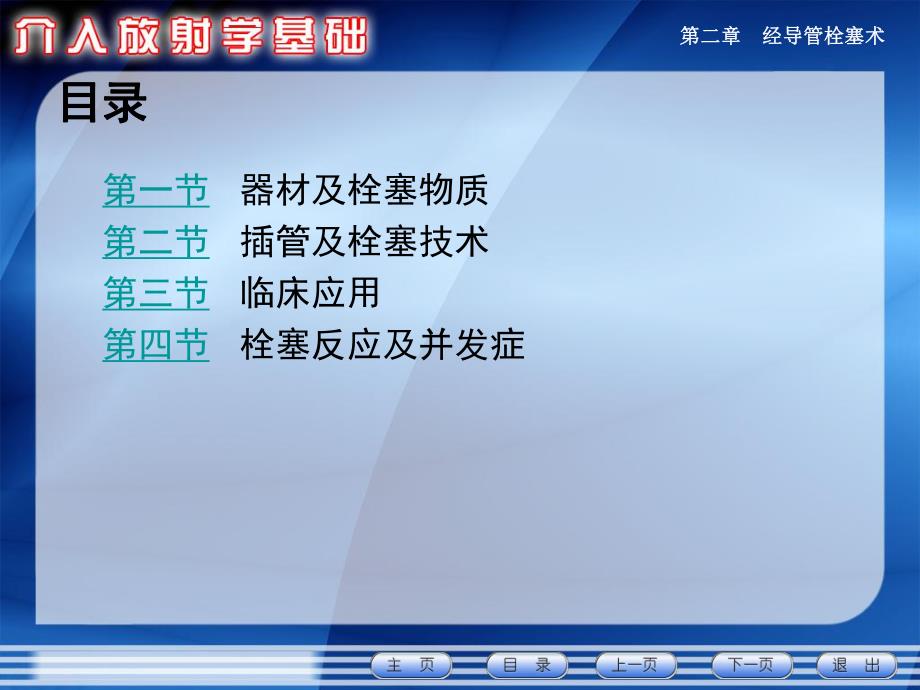 介入放射学基础

第二章　经导管栓塞术

目录

第一节　器材及栓塞物质
第二节　插管及栓塞技术
第三节　临床应用
第四节　栓塞反应及并发症

主　页　目　录　上一页　下一页　退　出